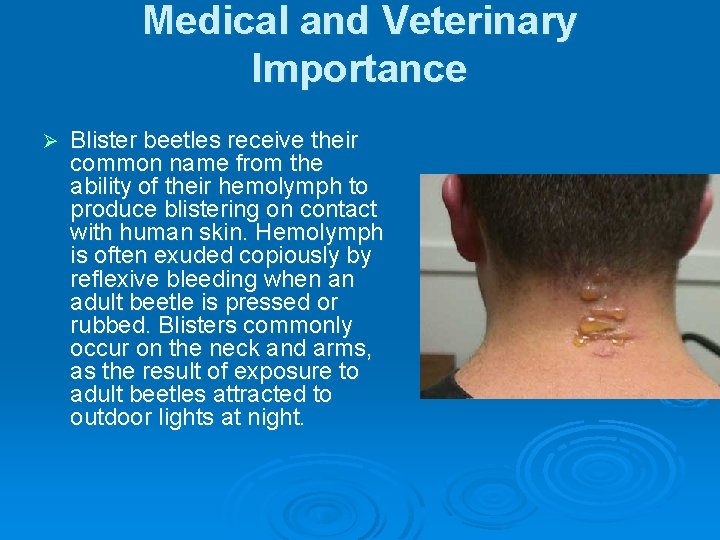 Medical and Veterinary Importance

➢ Blister beetles receive their common name from the ability of their hemolymph to produce blistering on contact with human skin. Hemolymph is often exuded copiously by reflexive bleeding when an adult beetle is pressed or rubbed. Blisters commonly occur on the neck and arms, as the result of exposure to adult beetles attracted to outdoor lights at night.